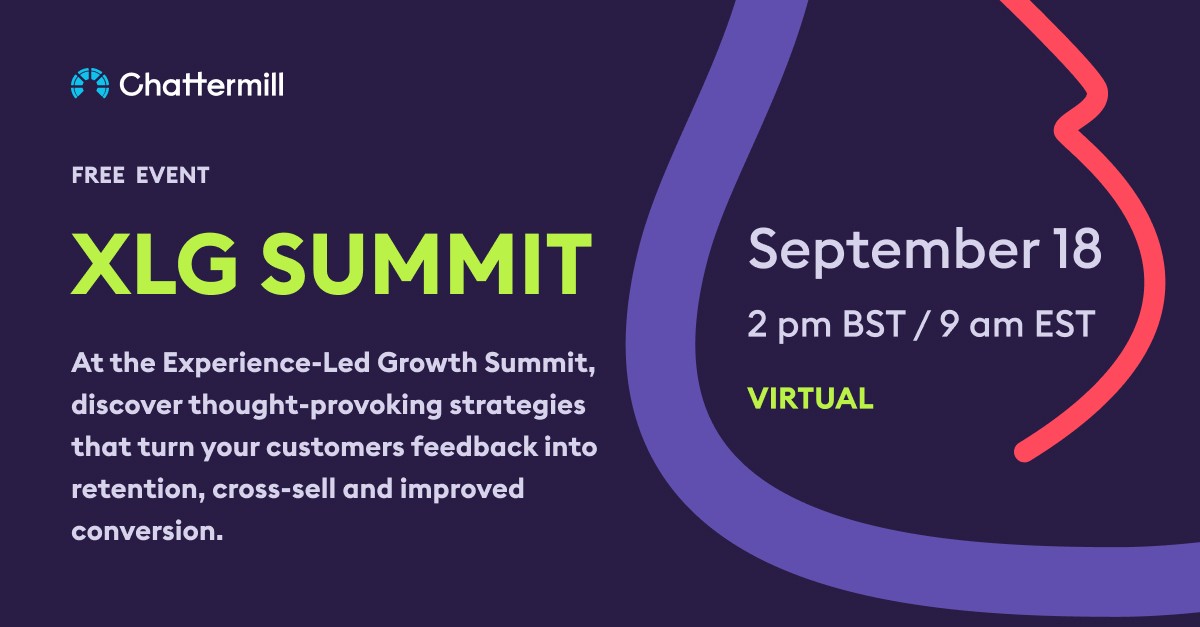 Chattermill

FREE EVENT

XLG SUMMIT

At the Experience-Led Growth Summit, discover thought-provoking strategies that turn your customers feedback into retention, cross-sell and improved conversion.

September 18

2 pm BST / 9 am EST

VIRTUAL